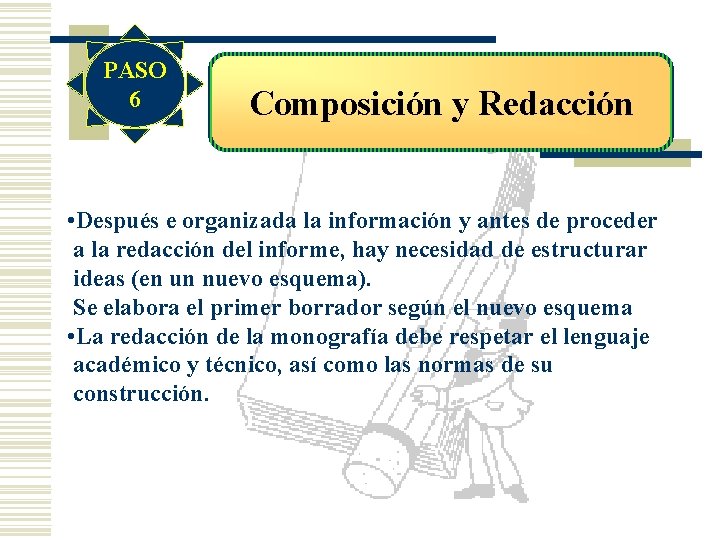 PASO 6

Composición y Redacción

•Después e organizada la información y antes de proceder a la redacción del informe, hay necesidad de estructurar ideas (en un nuevo esquema).
Se elabora el primer borrador según el nuevo esquema

•La redacción de la monografía debe respetar el lenguaje académico y técnico, así como las normas de su construcción.